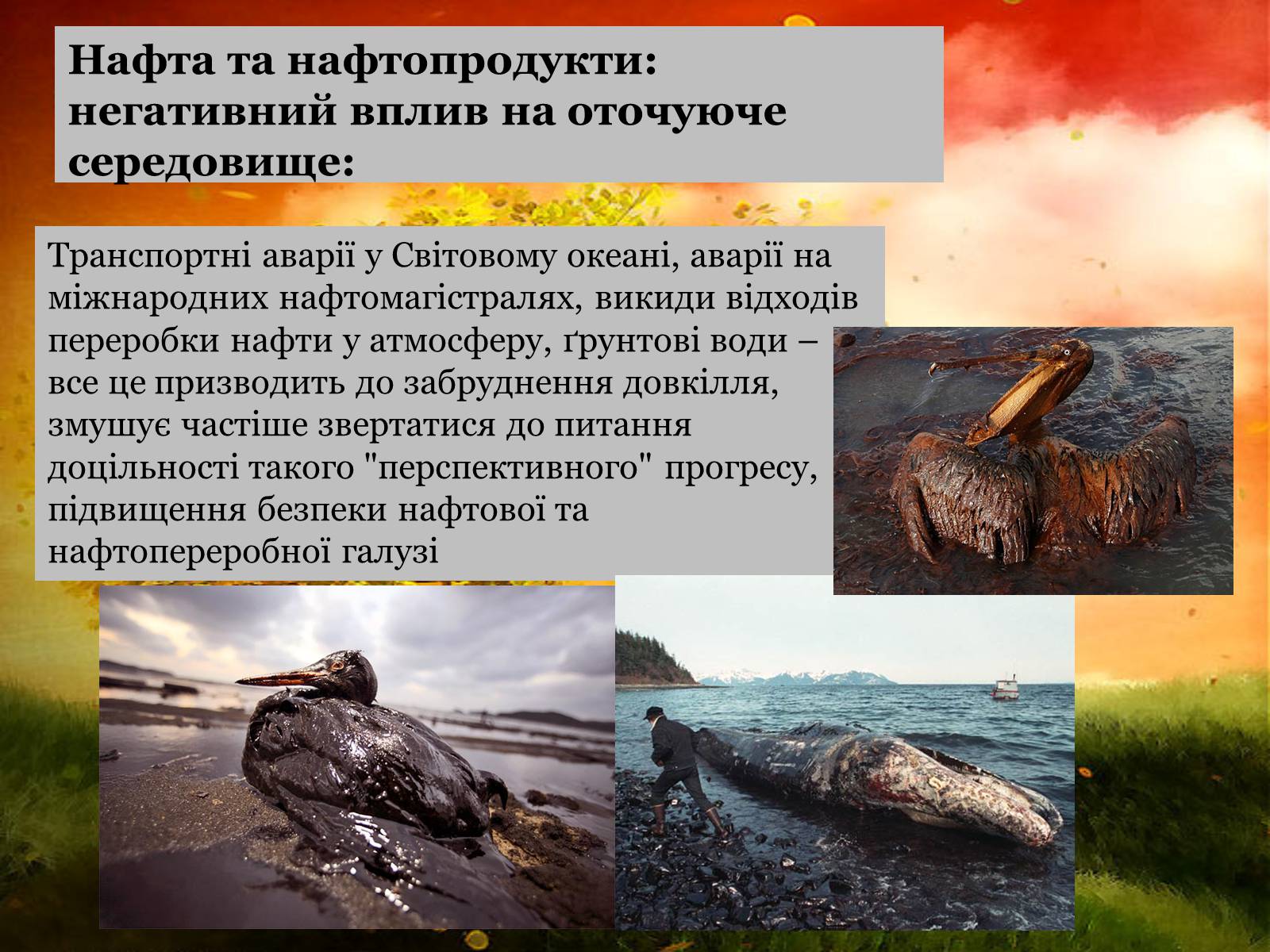 Нафта та нафтопродукти: негативний вплив на оточуюче середовище:

Транспортні аварії у Світовому океані, аварії на міжнародних нафтомагістралях, викиди відходів переробки нафти у атмосферу, ґрунтові води – все це призводить до забруднення довкілля, змушує частіше звертатися до питання доцільності такого "перспективного" прогресу, підвищення безпеки нафтової та нафтопереробної галузі